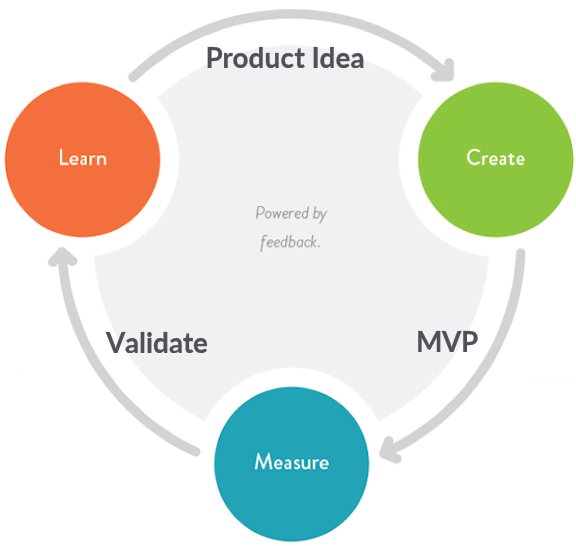 Product Idea

Learn

Create

Powered by feedback.

Validate

MVP

Measure